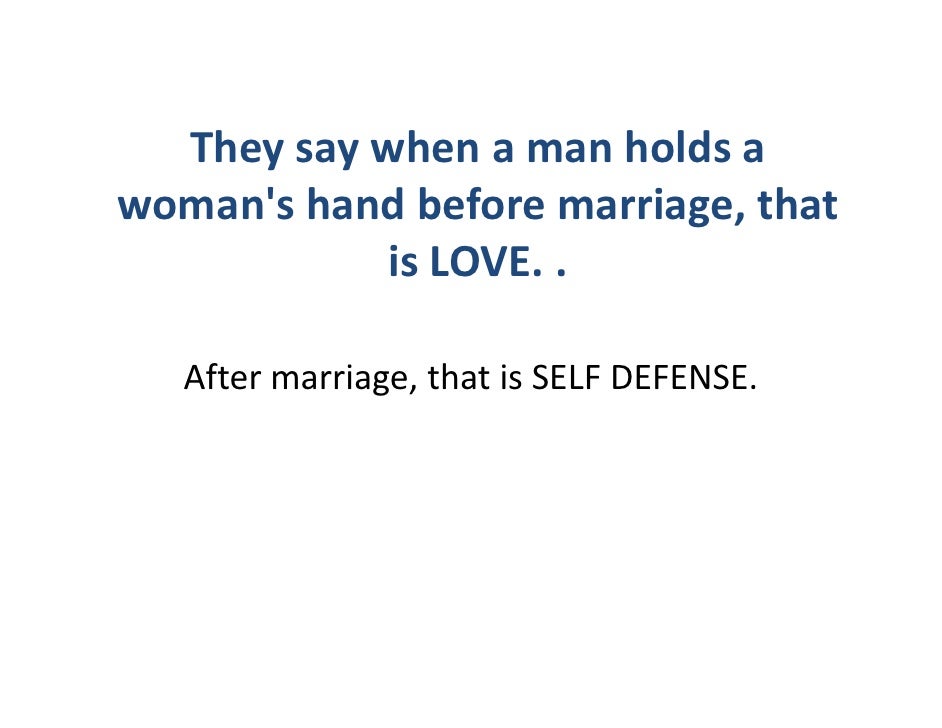 They say when a man holds a woman's hand before marriage, that is LOVE. .

After marriage, that is SELF DEFENSE.